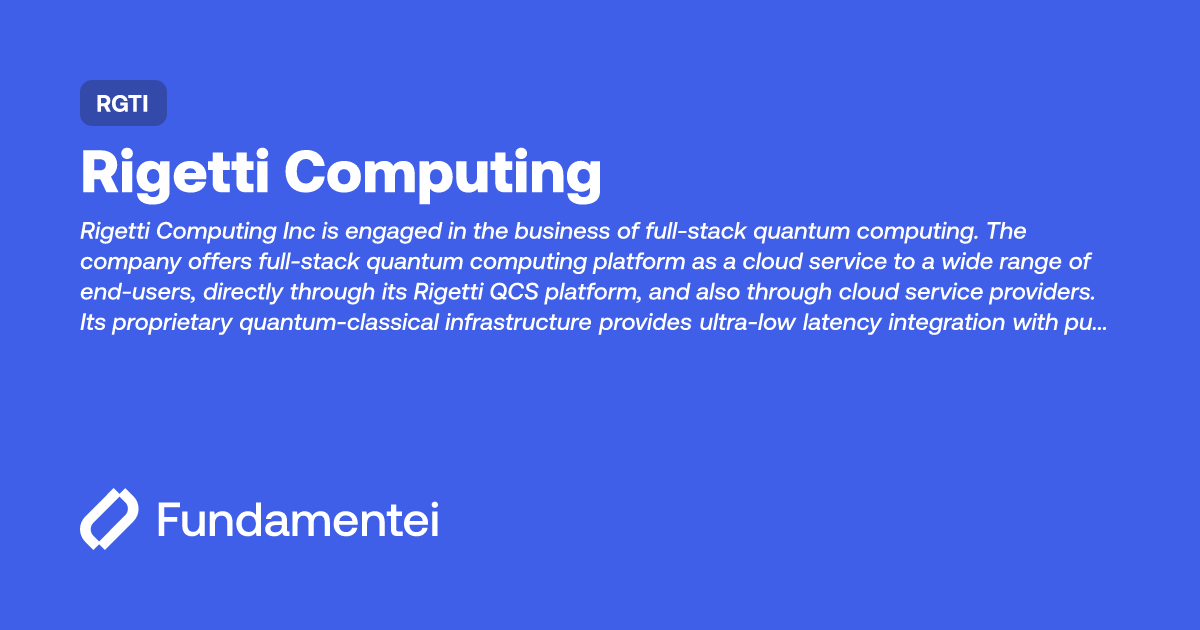 RGTI

Rigetti Computing

Rigetti Computing Inc is engaged in the business of full-stack quantum computing. The company offers full-stack quantum computing platform as a cloud service to a wide range of end-users, directly through its Rigetti QCS platform, and also through cloud service providers. Its proprietary quantum-classical infrastructure provides ultra-low latency integration with pu...

Fundamentei